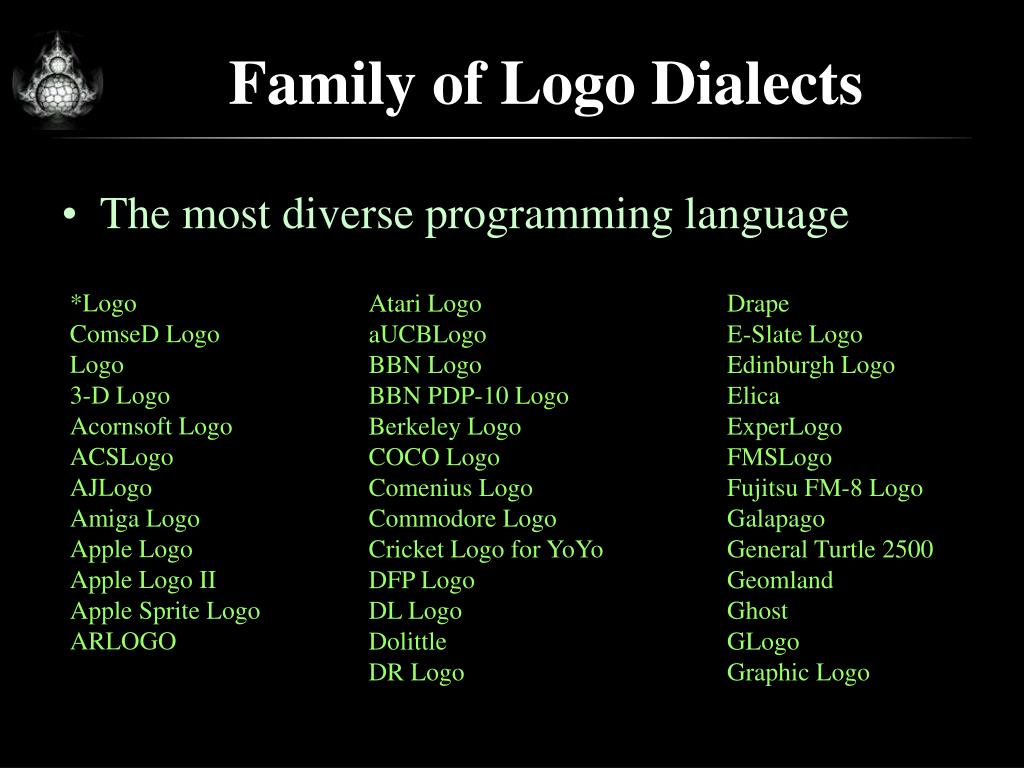 Family of Logo Dialects

• The most diverse programming language

*Logo
ComseD Logo
Logo
3-D Logo
Acornsoft Logo
ACSLogo
AJLogo
Amiga Logo
Apple Logo
Apple Logo II
Apple Sprite Logo
ARLOGO

Atari Logo
aUCBLogo
BBN Logo
BBN PDP-10 Logo
Berkeley Logo
COCO Logo
Comenius Logo
Commodore Logo
Cricket Logo for YoYo
DFP Logo
DL Logo
Dolittle
DR Logo

Drape
E-Slate Logo
Edinburgh Logo
Elica
ExperLogo
FMSLogo
Fujitsu FM-8 Logo
Galapago
General Turtle 2500
Geomland
Ghost
GLogo
Graphic Logo